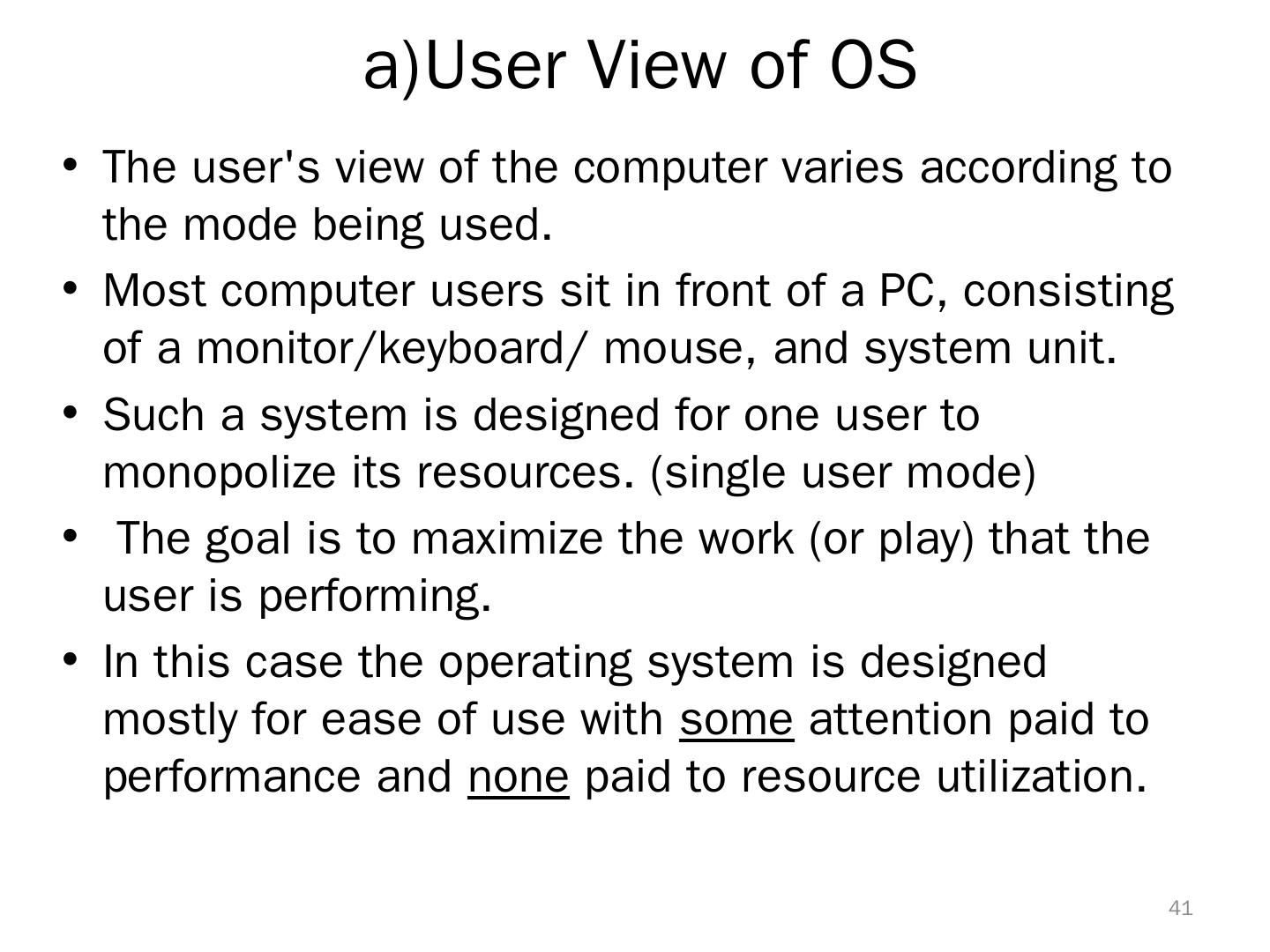 a)User View of OS

• The user's view of the computer varies according to the mode being used.

• Most computer users sit in front of a PC, consisting of a monitor/keyboard/ mouse, and system unit.

• Such a system is designed for one user to monopolize its resources. (single user mode)

• The goal is to maximize the work (or play) that the user is performing.

• In this case the operating system is designed mostly for ease of use with some attention paid to performance and none paid to resource utilization.

41